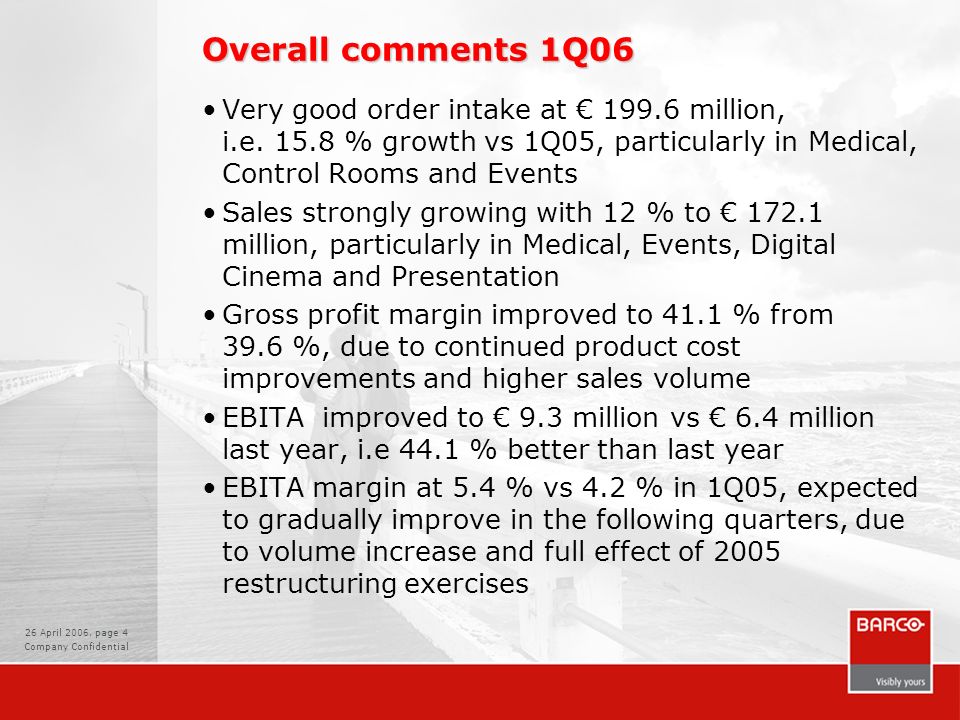 Overall comments 1Q06

• Very good order intake at € 199.6 million, i.e. 15.8 % growth vs 1Q05, particularly in Medical, Control Rooms and Events

• Sales strongly growing with 12 % to € 172.1 million, particularly in Medical, Events, Digital Cinema and Presentation

• Gross profit margin improved to 41.1 % from 39.6 %, due to continued product cost improvements and higher sales volume

• EBITA improved to € 9.3 million vs € 6.4 million last year, i.e 44.1 % better than last year

• EBITA margin at 5.4 % vs 4.2 % in 1Q05, expected to gradually improve in the following quarters, due to volume increase and full effect of 2005 restructuring exercises

26 April 2006, page 4
Company Confidential

BARCO
Visibly yours